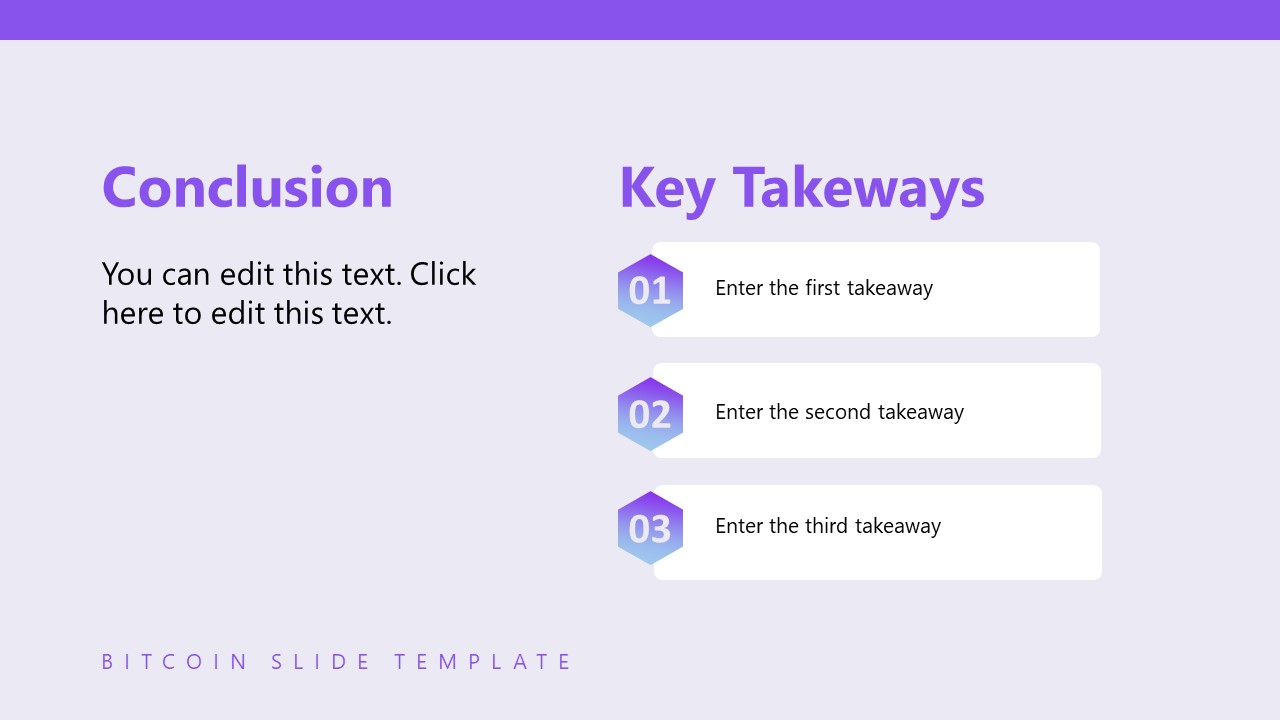 Conclusion

You can edit this text. Click here to edit this text.

Key Takeways

01 Enter the first takeaway

02 Enter the second takeaway

03 Enter the third takeaway

BITCOIN SLIDE TEMPLATE